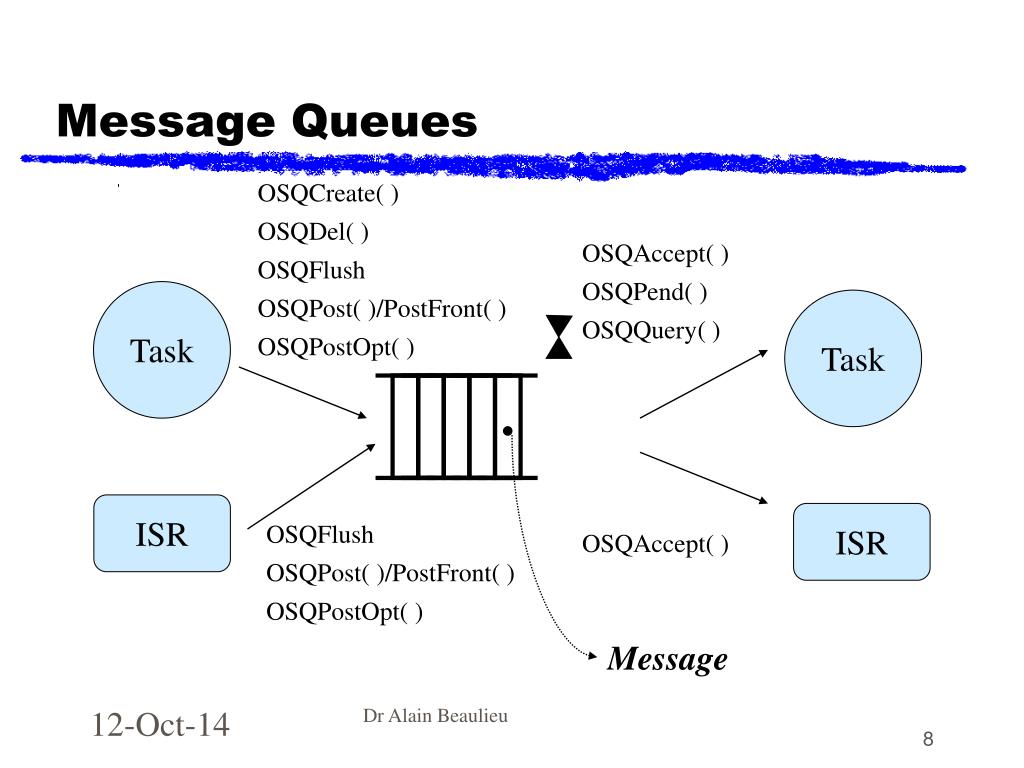 Message Queues

OSQCreate( )
OSQDel( )
OSQFlush
OSQPost( )/PostFront( )
OSQPostOpt( )

OSQAccept( )
OSQPend( )
OSQQuery( )

Task

Task

ISR

OSQFlush
OSQPost( )/PostFront( )
OSQPostOpt( )

OSQAccept( )

ISR

Message

12-Oct-14

Dr Alain Beaulieu

8